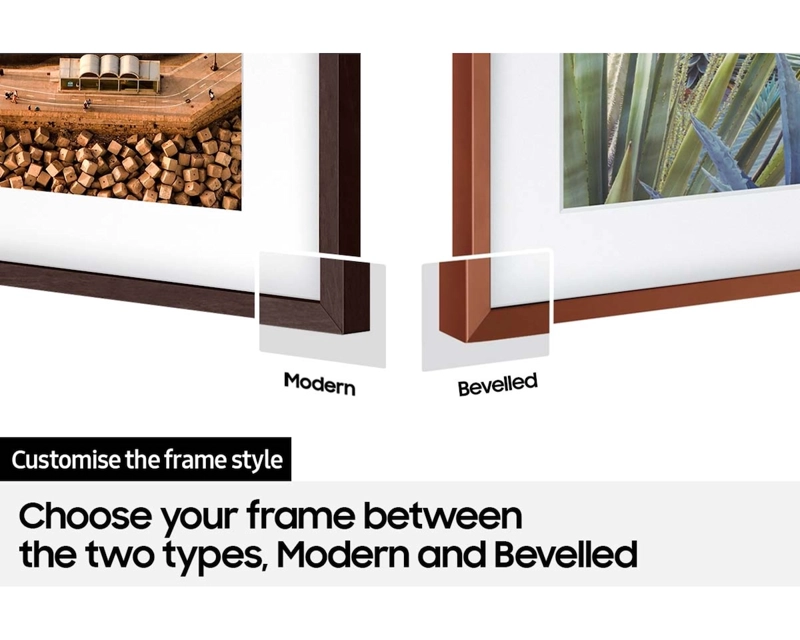 Modern

Bevelled

Customise the frame style

Choose your frame between the two types, Modern and Bevelled